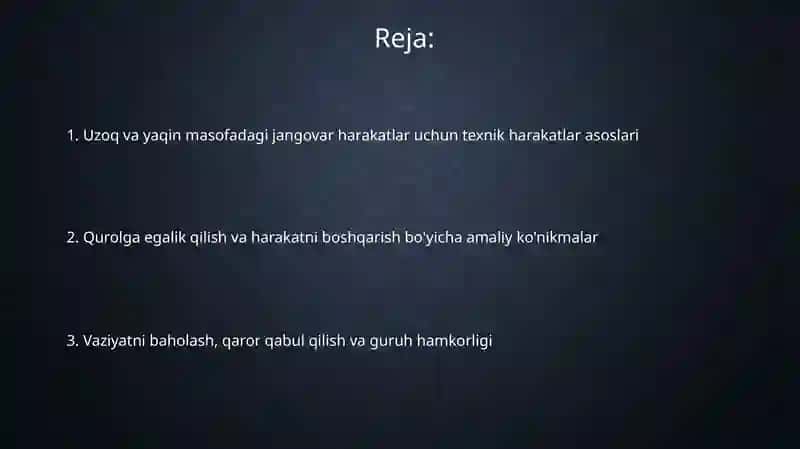 Reja:

1. Uzoq va yaqin masofadagi jangovar harakatlar uchun texnik harakatlar asoslari

2. Qurolga egalik qilish va harakatni boshqarish bo'yicha amaliy ko'nikmalar

3. Vaziyatni baholash, qaror qabul qilish va guruh hamkorligi